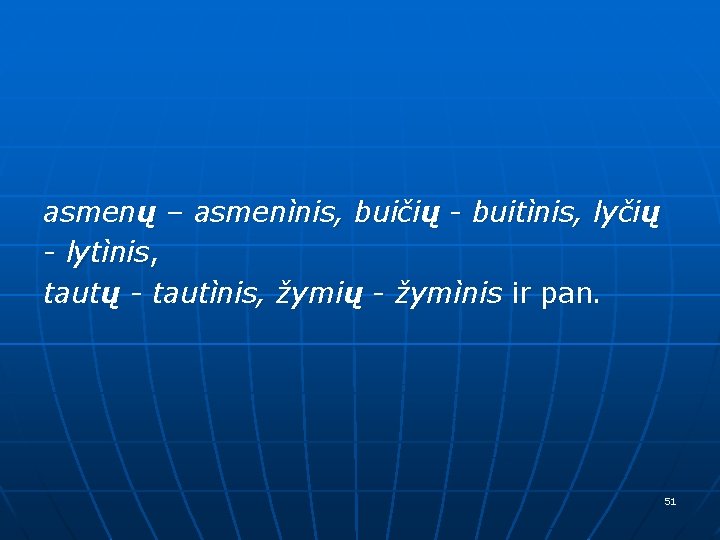 asmenų – asmenìnis, buičių - buitìnis, lyčių - lytìnis,
tautų - tautìnis, žymių - žymìnis ir pan.

51